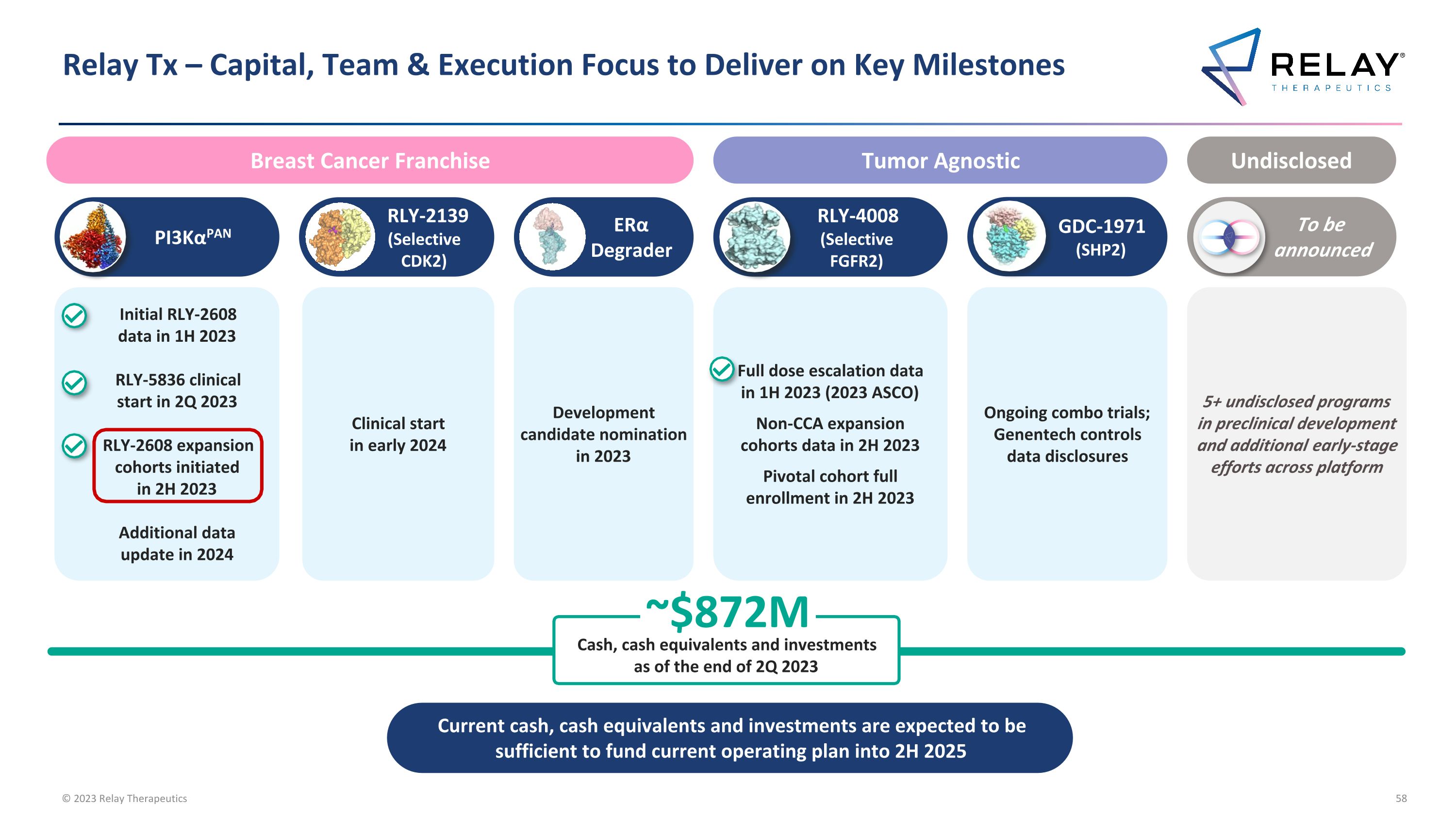 Relay Tx – Capital, Team & Execution Focus to Deliver on Key Milestones

RELAY® THERAPEUTICS

Breast Cancer Franchise

Tumor Agnostic

Undisclosed

PI3Kα$^{PAN}$

RLY-2139 (Selective CDK2)

ERα Degrader

RLY-4008 (Selective FGFR2)

GDC-1971 (SHP2)

To be announced

Initial RLY-2608 data in 1H 2023

RLY-5836 clinical start in 2Q 2023

RLY-2608 expansion cohorts initiated in 2H 2023

Additional data update in 2024

Clinical start in early 2024

Development candidate nomination in 2023

Full dose escalation data in 1H 2023 (2023 ASCO)

Non-CCA expansion cohorts data in 2H 2023

Pivotal cohort full enrollment in 2H 2023

Ongoing combo trials; Genentech controls data disclosures

5+ undisclosed programs in preclinical development and additional early-stage efforts across platform

~$872M

Cash, cash equivalents and investments as of the end of 2Q 2023

Current cash, cash equivalents and investments are expected to be sufficient to fund current operating plan into 2H 2025

© 2023 Relay Therapeutics

58